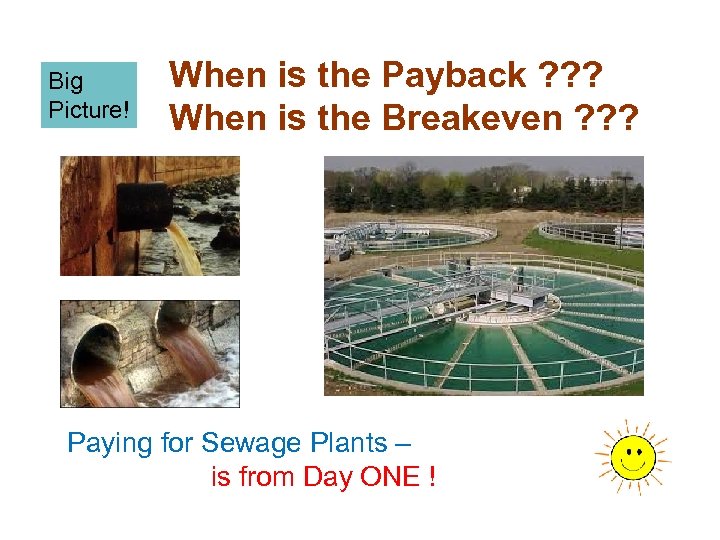 Big Picture!

When is the Payback ???
When is the Breakeven ???

Paying for Sewage Plants –
is from Day ONE !